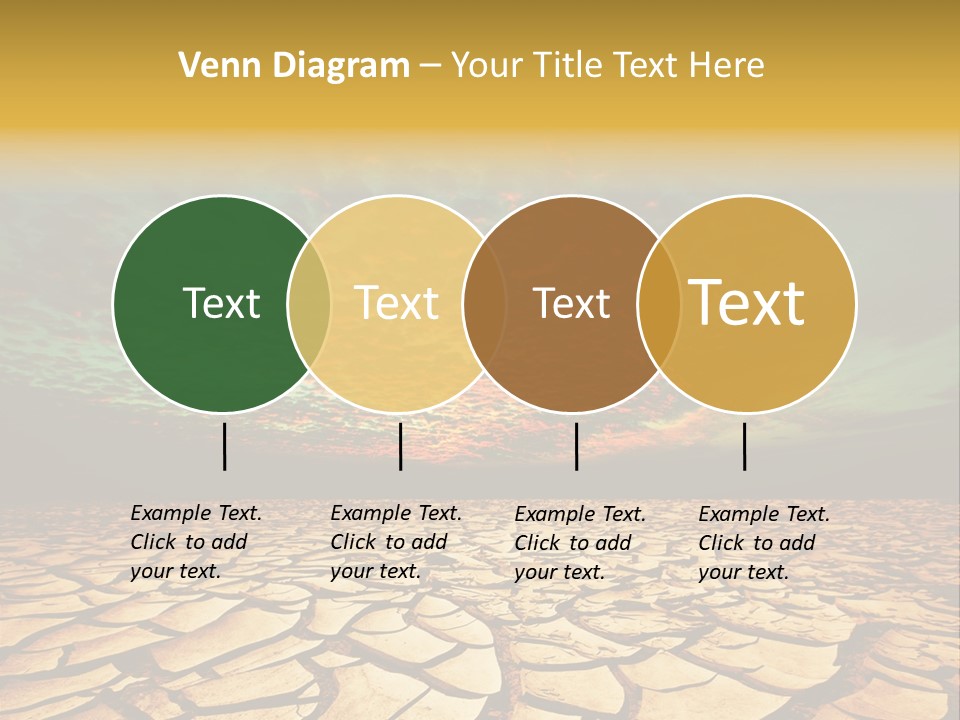 Venn Diagram – Your Title Text Here

Text

Text

Text

Text

Example Text. Click to add your text.

Example Text. Click to add your text.

Example Text. Click to add your text.

Example Text. Click to add your text.